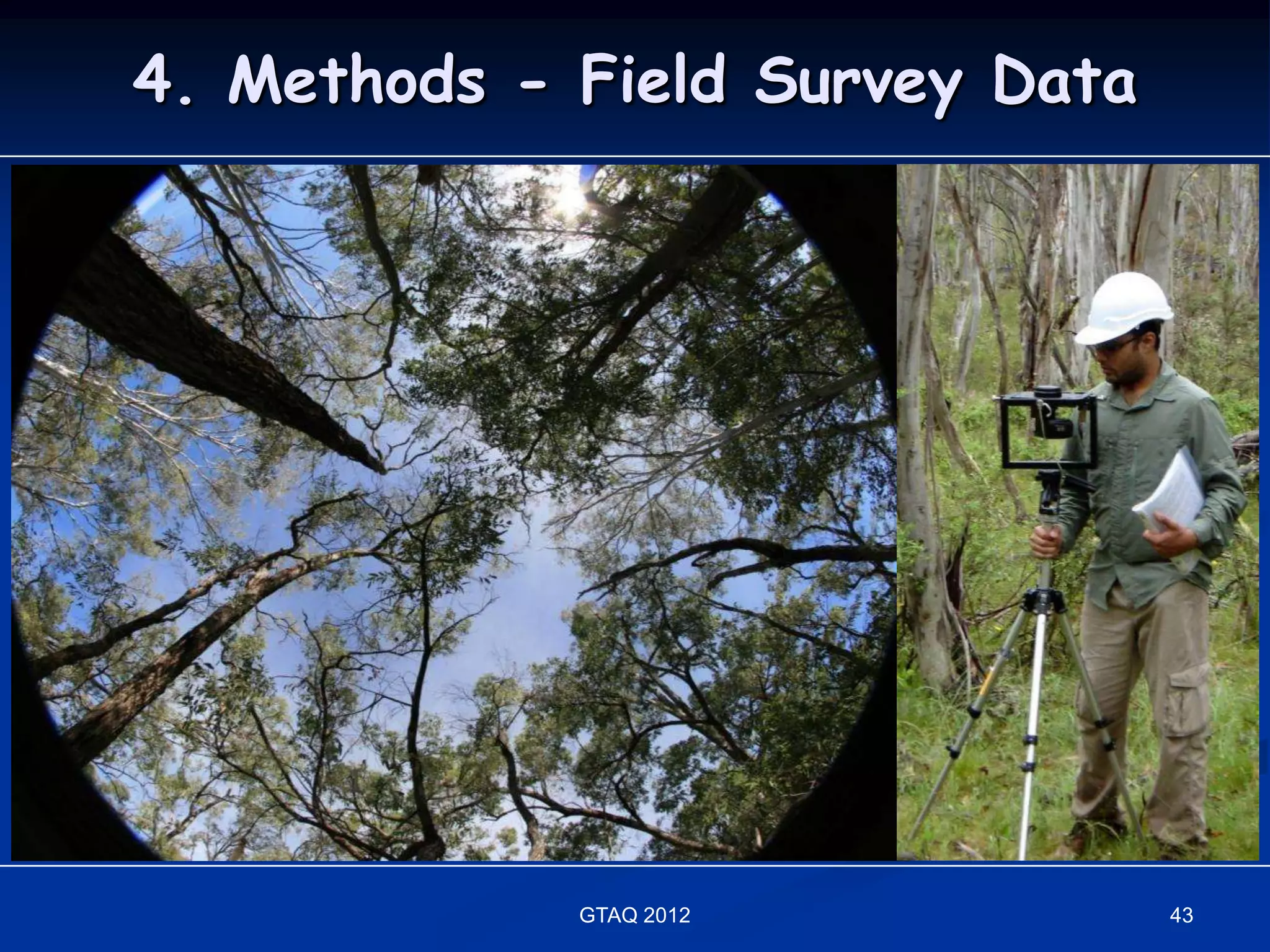 4. Methods - Field Survey Data

GTAQ 2012

43